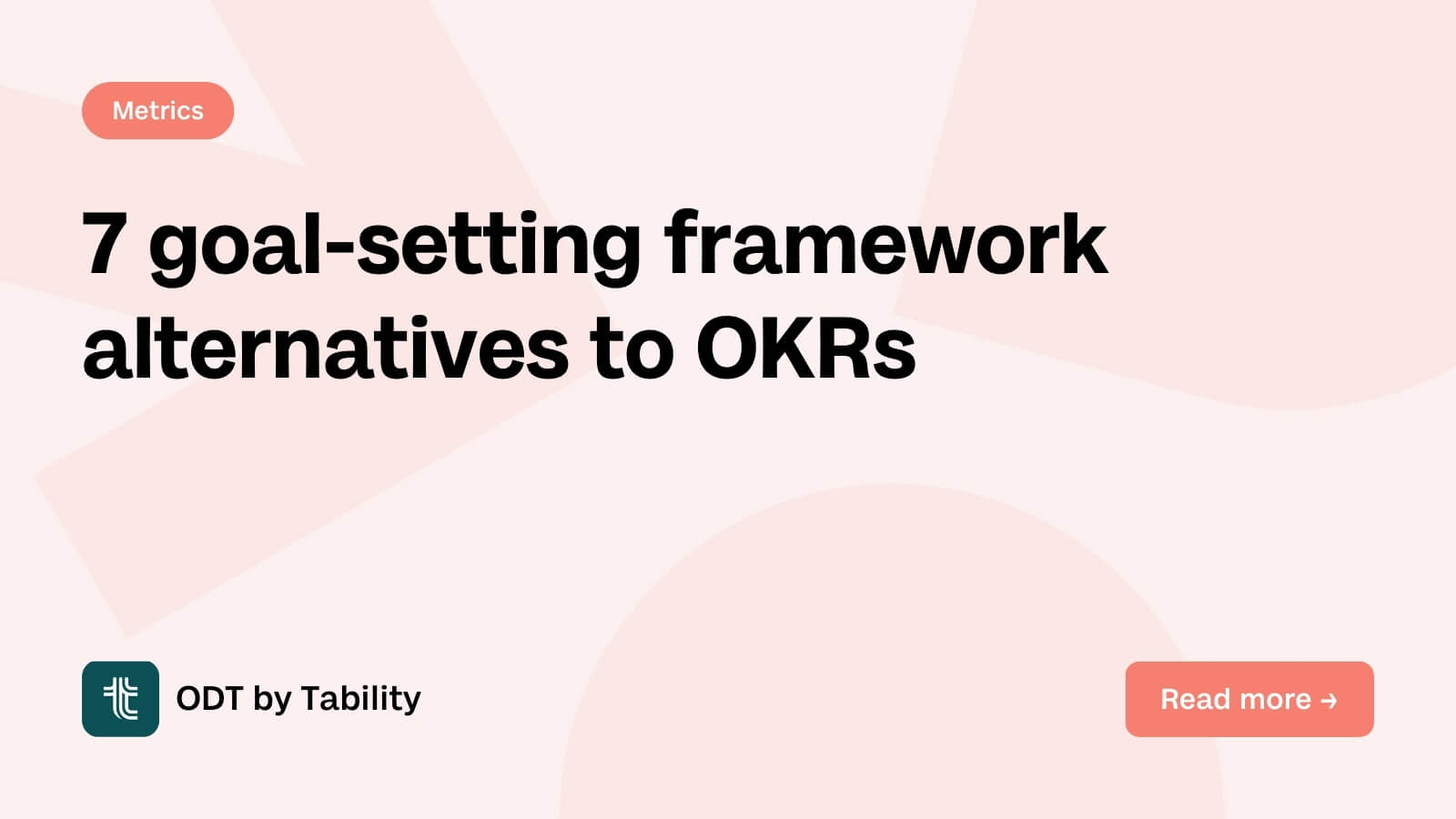 Metrics

7 goal-setting framework alternatives to OKRs

ODT by Tability

Read more →